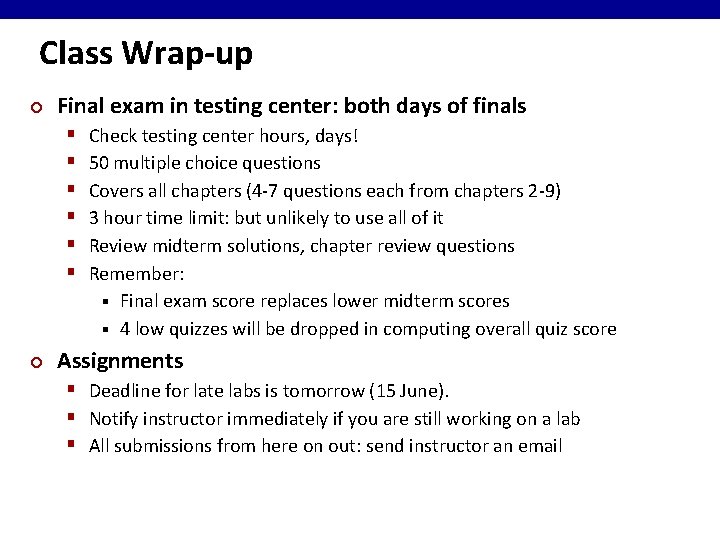 Class Wrap-up

Final exam in testing center: both days of finals

Check testing center hours, days!

50 multiple choice questions

Covers all chapters (4-7 questions each from chapters 2-9)

3 hour time limit: but unlikely to use all of it

Review midterm solutions, chapter review questions

Remember:

Final exam score replaces lower midterm scores

4 low quizzes will be dropped in computing overall quiz score

Assignments

Deadline for late labs is tomorrow (15 June).

Notify instructor immediately if you are still working on a lab

All submissions from here on out: send instructor an email